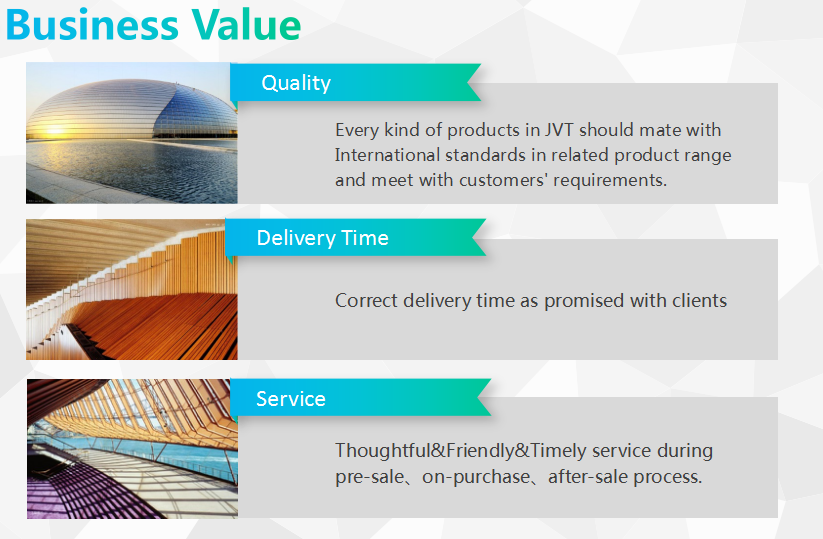 Business Value

Quality

Every kind of products in JVT should mate with International standards in related product range and meet with customers' requirements.

Delivery Time

Correct delivery time as promised with clients

Service

Thoughtful&Friendly&Timely service during pre-sale、on-purchase、after-sale process.